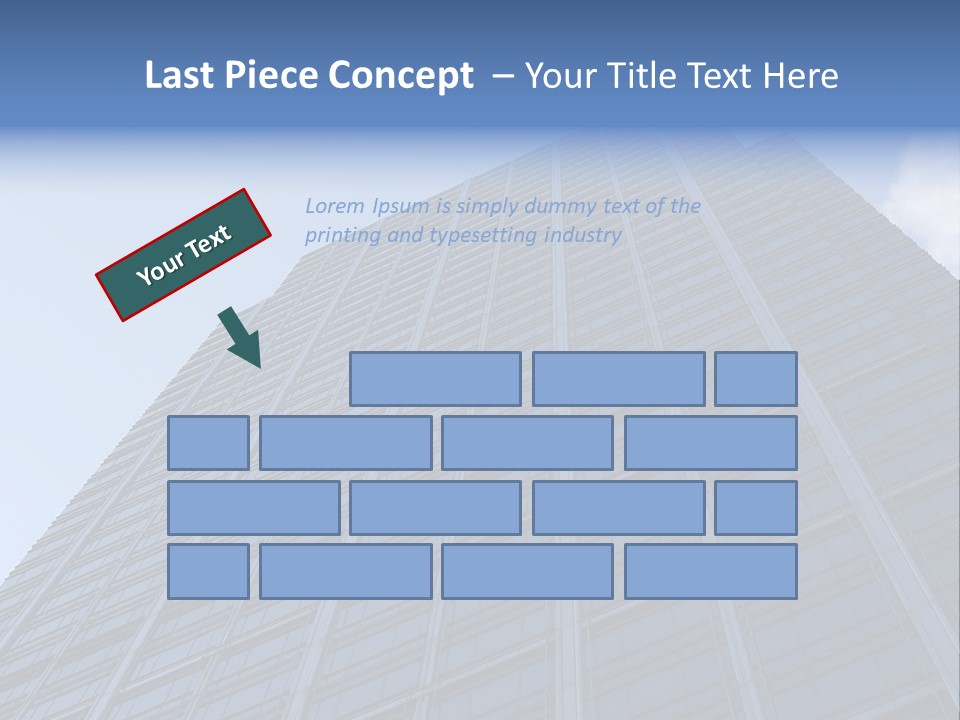 Last Piece Concept – Your Title Text Here

Your Text

Lorem Ipsum is simply dummy text of the printing and typesetting industry